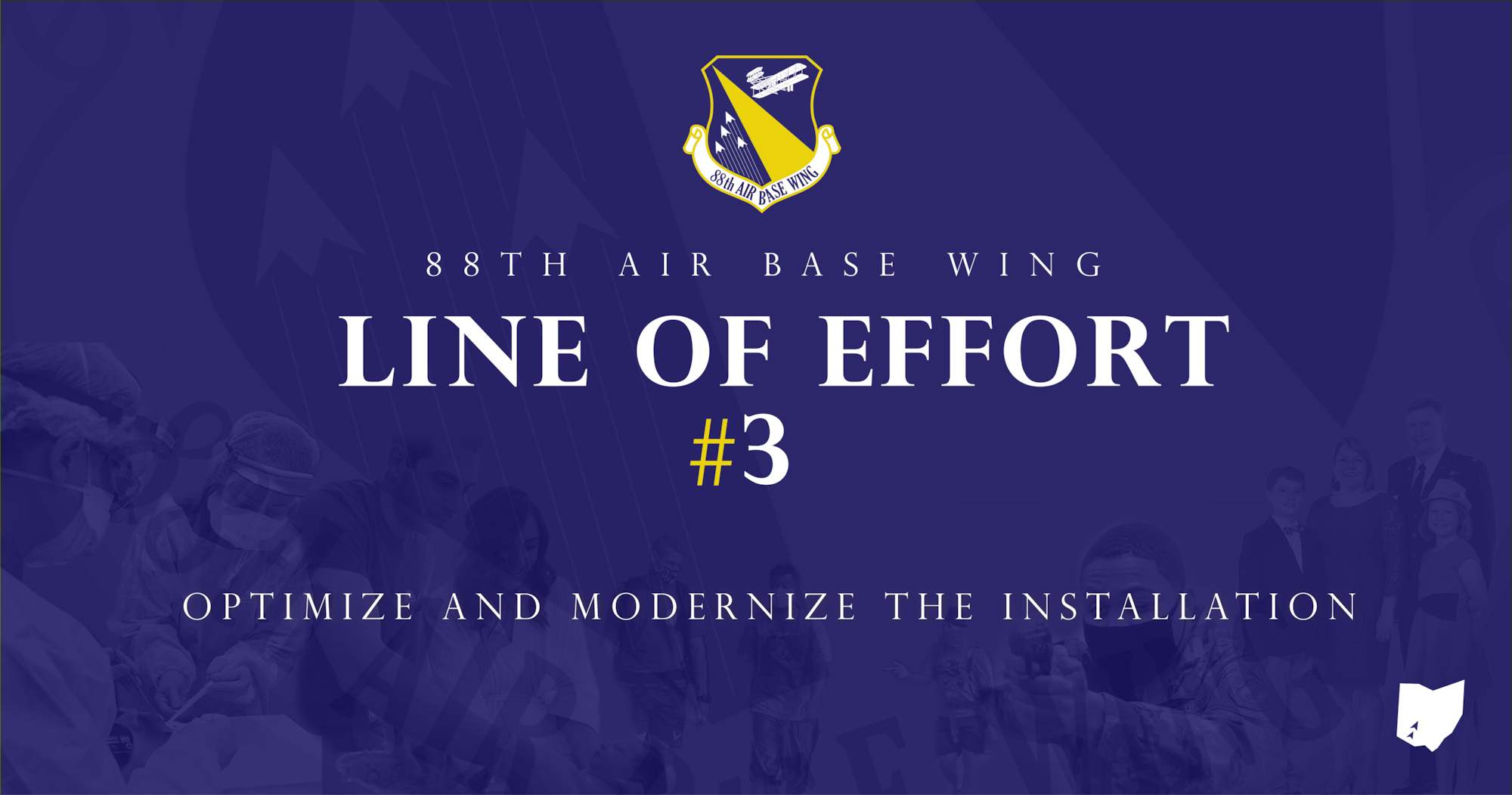 88th AIR BASE WING

88TH AIR BASE WING

LINE OF EFFORT

#3

OPTIMIZE AND MODERNIZE THE INSTALLATION